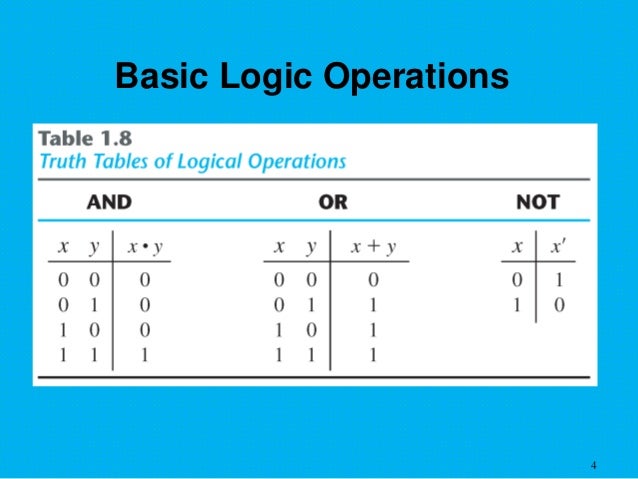 Basic Logic Operations

Table 1.8
Truth Tables of Logical Operations

AND

| $x$ | $y$ | $x \cdot y$ |
|---|---|---|
| 0 | 0 | 0 |
| 0 | 1 | 0 |
| 1 | 0 | 0 |
| 1 | 1 | 1 |

OR

| $x$ | $y$ | $x + y$ |
|---|---|---|
| 0 | 0 | 0 |
| 0 | 1 | 1 |
| 1 | 0 | 1 |
| 1 | 1 | 1 |

NOT

| $x$ | $x'$ |
|---|---|
| 0 | 1 |
| 1 | 0 |

4